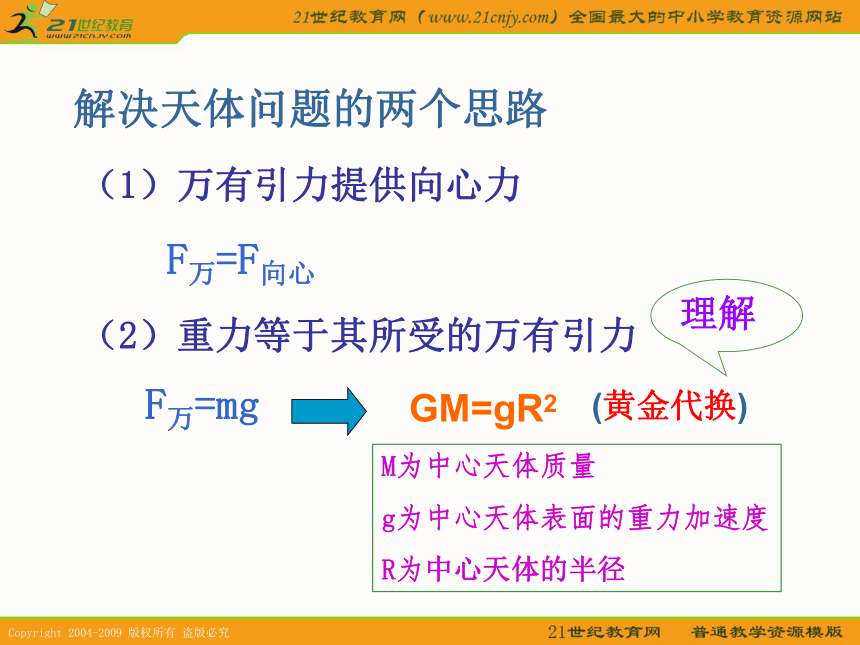 21世纪教育
www.21cnjy.com

21世纪教育网（www.21cnjy.com）全国最大的中小学教育资源网站

解决天体问题的两个思路

（1）万有引力提供向心力

$F_{万}=F_{向心}$

（2）重力等于其所受的万有引力

理解

$F_{万}=mg$

$GM=gR^2$ （黄金代换）

M为中心天体质量

g为中心天体表面的重力加速度

R为中心天体的半径

Copyright 2004-2009 版权所有 盗版必究

21世纪教育网 普通教学资源模版